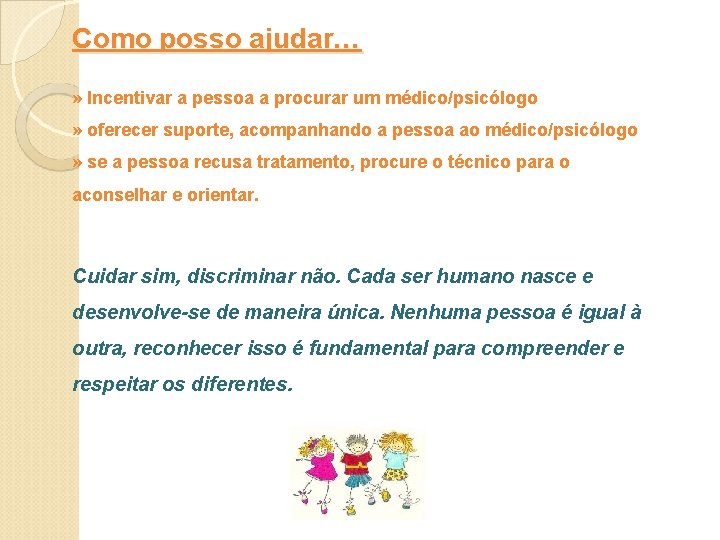 Como posso ajudar…

» Incentivar a pessoa a procurar um médico/psicólogo

» oferecer suporte, acompanhando a pessoa ao médico/psicólogo

» se a pessoa recusa tratamento, procure o técnico para o aconselhar e orientar.

Cuidar sim, discriminar não. Cada ser humano nasce e desenvolve-se de maneira única. Nenhuma pessoa é igual à outra, reconhecer isso é fundamental para compreender e respeitar os diferentes.